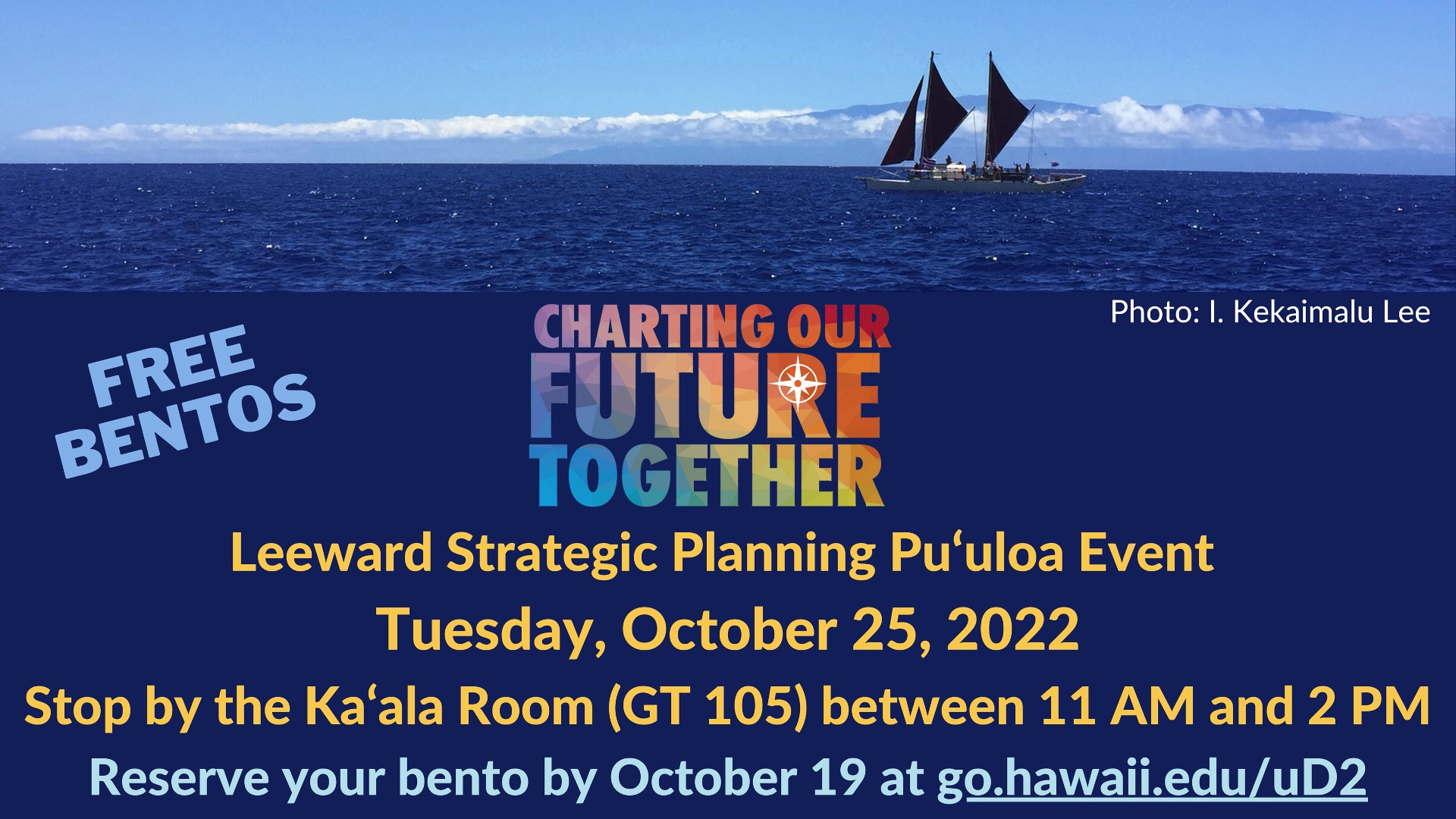 Photo: I. Kekaimalu Lee

FREE BENTOS

CHARTING OUR FUTURE TOGETHER

Leeward Strategic Planning Puʻuloa Event

Tuesday, October 25, 2022

Stop by the Kaʻala Room (GT 105) between 11 AM and 2 PM

Reserve your bento by October 19 at go.hawaii.edu/uD2